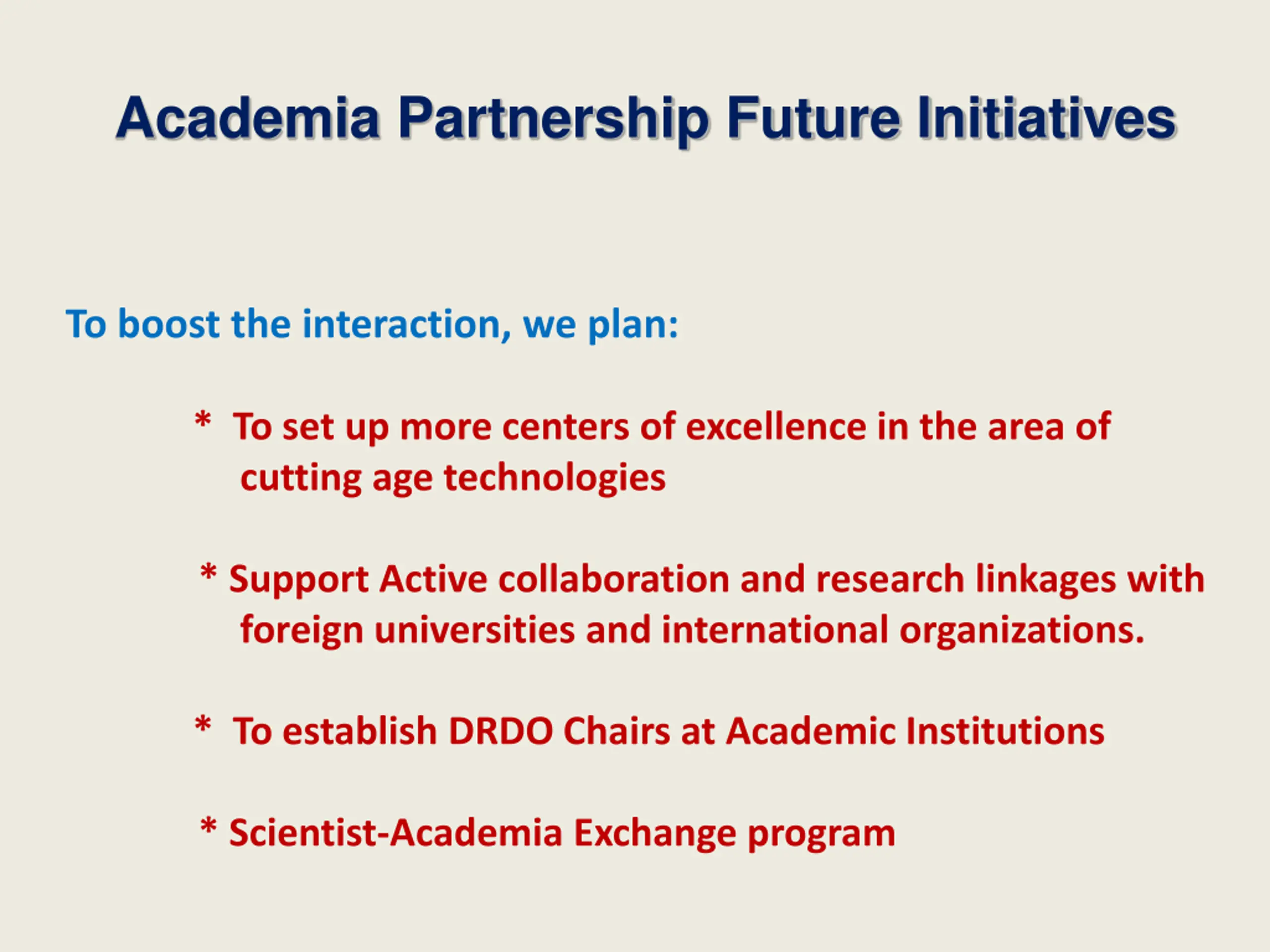 Academia Partnership Future Initiatives

To boost the interaction, we plan:

* To set up more centers of excellence in the area of cutting age technologies

* Support Active collaboration and research linkages with foreign universities and international organizations.

* To establish DRDO Chairs at Academic Institutions

* Scientist-Academia Exchange program